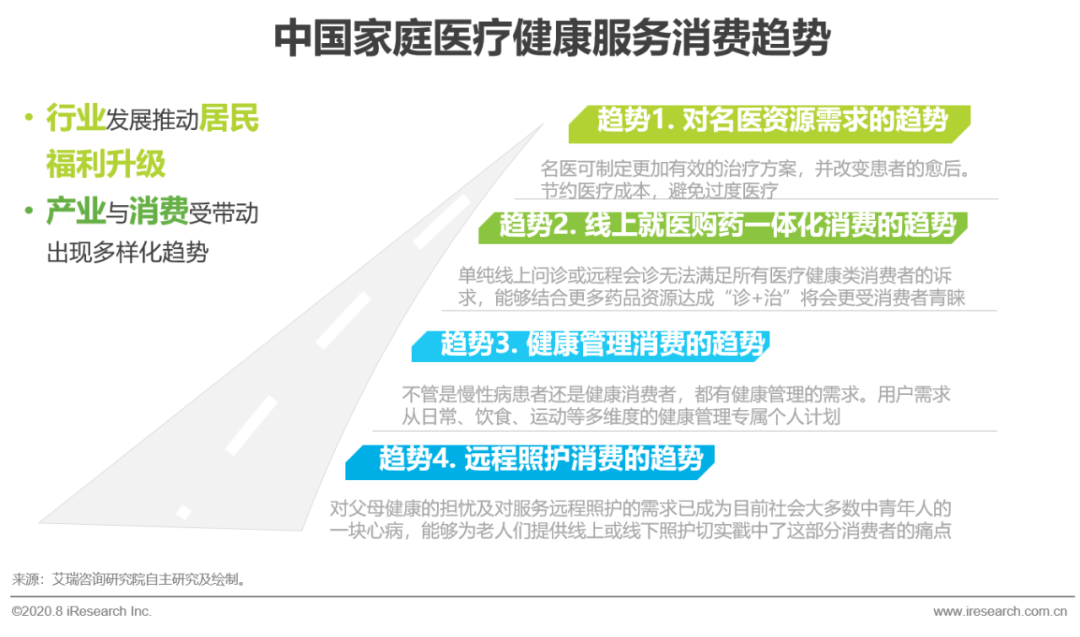 中国家庭医疗健康服务消费趋势

• 行业发展推动居民福利升级
• 产业与消费受带动出现多样化趋势

趋势1. 对名医资源需求的趋势
名医可制定更加有效的治疗方案，并改变患者的愈后。节约医疗成本，避免过度医疗

趋势2. 线上就医购药一体化消费的趋势
单纯线上问诊或远程会诊无法满足所有医疗健康类消费者的诉求，能够结合更多药品资源达成“诊+治”将会更受消费者青睐

趋势3. 健康管理消费的趋势
不管是慢性病患者还是健康消费者，都有健康管理的需求。用户需求从日常、饮食、运动等多维度的健康管理专属个人计划

趋势4. 远程照护消费的趋势
对父母健康的担忧及对服务远程照护的需求已成为目前社会大多数中青年人的一块心病，能够为老人们提供线上或线下照护切实戳中了这部分消费者的痛点

来源：艾瑞咨询研究院自主研究及绘制。

©2020.8 iResearch Inc.
www.iresearch.com.cn